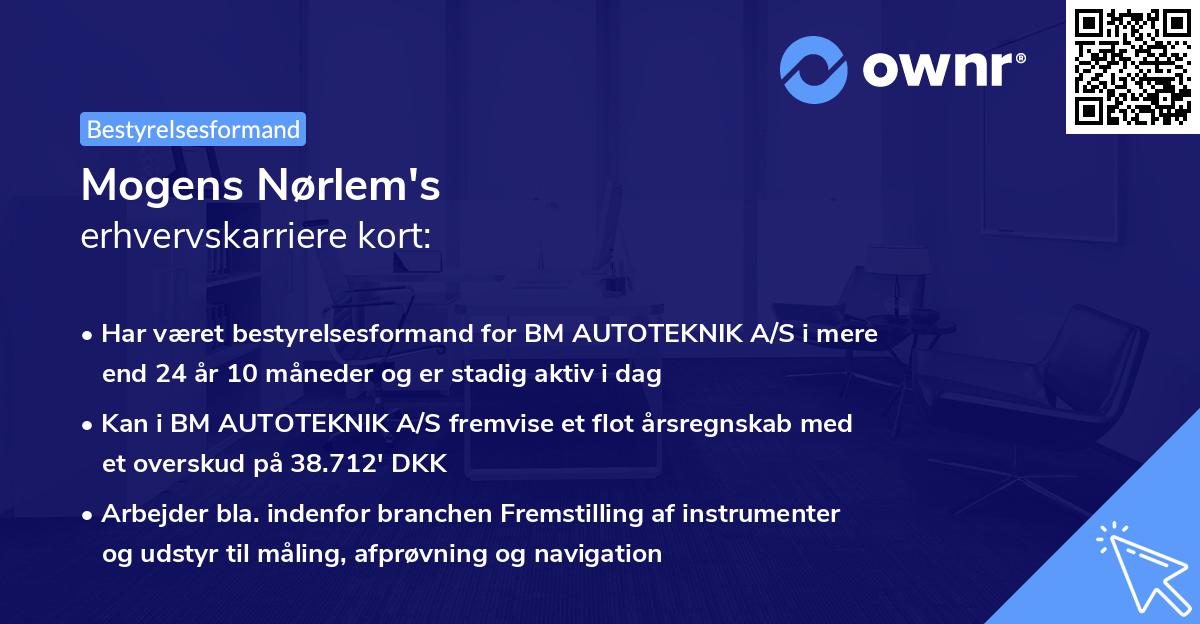 ownr®

Bestyrelsesformand

Mogens Nørlem's
erhvervskarriere kort:

• Har været bestyrelsesformand for BM AUTOTEKNIK A/S i mere end 24 år 10 måneder og er stadig aktiv i dag

• Kan i BM AUTOTEKNIK A/S fremvise et flot årsregnskab med et overskud på 38.712' DKK

• Arbejder bla. indenfor branchen Fremstilling af instrumenter og udstyr til måling, afprøvning og navigation